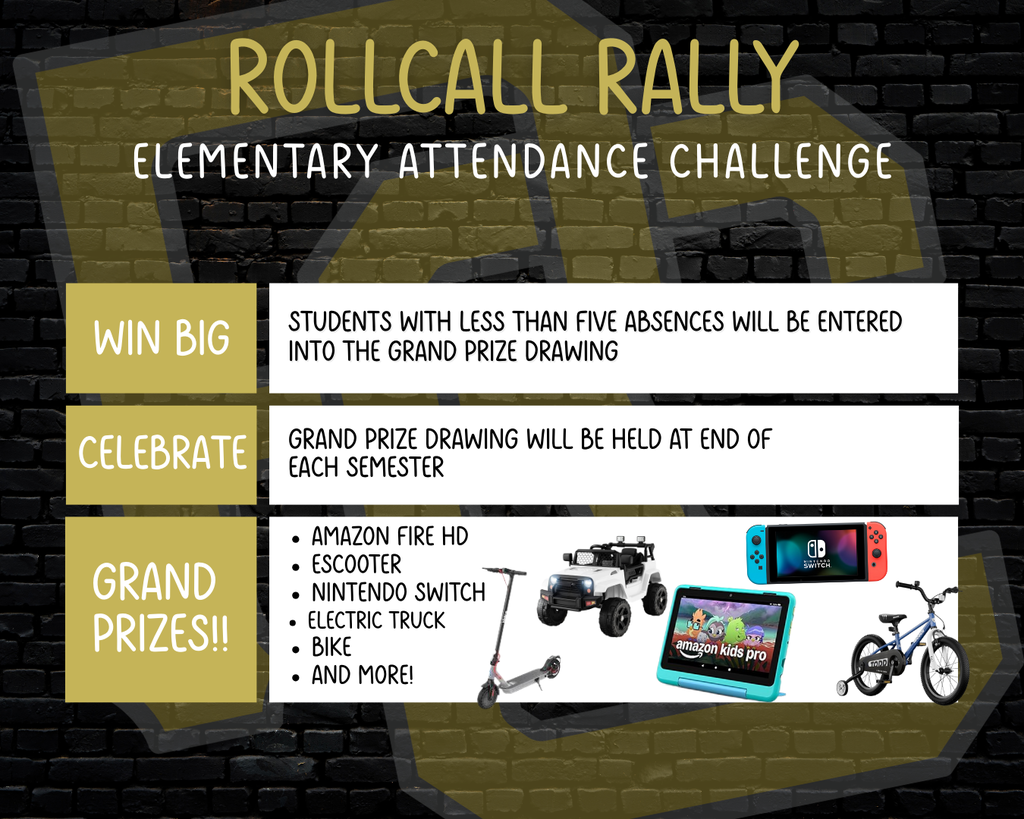 ROLLCALL RALLY

ELEMENTARY ATTENDANCE CHALLENGE

WIN BIG

STUDENTS WITH LESS THAN FIVE ABSENCES WILL BE ENTERED INTO THE GRAND PRIZE DRAWING

CELEBRATE

GRAND PRIZE DRAWING WILL BE HELD AT END OF EACH SEMESTER

GRAND PRIZES!!

- AMAZON FIRE HD
- ESCOOTER
- NINTENDO SWITCH
- ELECTRIC TRUCK
- BIKE
- AND MORE!

NINTENDO SWITCH

amazon kids pro